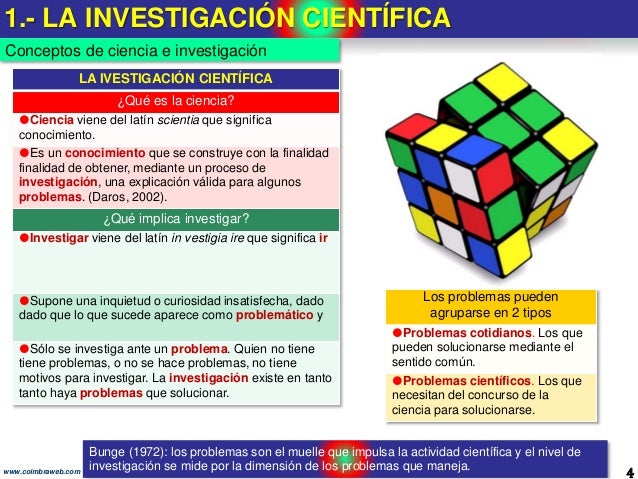 1.- LA INVESTIGACIÓN CIENTÍFICA

Conceptos de ciencia e investigación

LA IVESTIGACIÓN CIENTÍFICA

¿Qué es la ciencia?

●Ciencia viene del latín scientia que significa conocimiento.

●Es un conocimiento que se construye con la finalidad finalidad de obtener, mediante un proceso de investigación, una explicación válida para algunos problemas. (Daros, 2002).

¿Qué implica investigar?

●Investigar viene del latín in vestigia ire que significa ir

●Supone una inquietud o curiosidad insatisfecha, dado dado que lo que sucede aparece como problemático y

●Sólo se investiga ante un problema. Quien no tiene tiene problemas, o no se hace problemas, no tiene motivos para investigar. La investigación existe en tanto tanto haya problemas que solucionar.

Los problemas pueden agruparse en 2 tipos

●Problemas cotidianos. Los que pueden solucionarse mediante el sentido común.

●Problemas científicos. Los que necesitan del concurso de la ciencia para solucionarse.

Bunge (1972): los problemas son el muelle que impulsa la actividad científica y el nivel de investigación se mide por la dimensión de los problemas que maneja.

www.coimbraweb.com

4